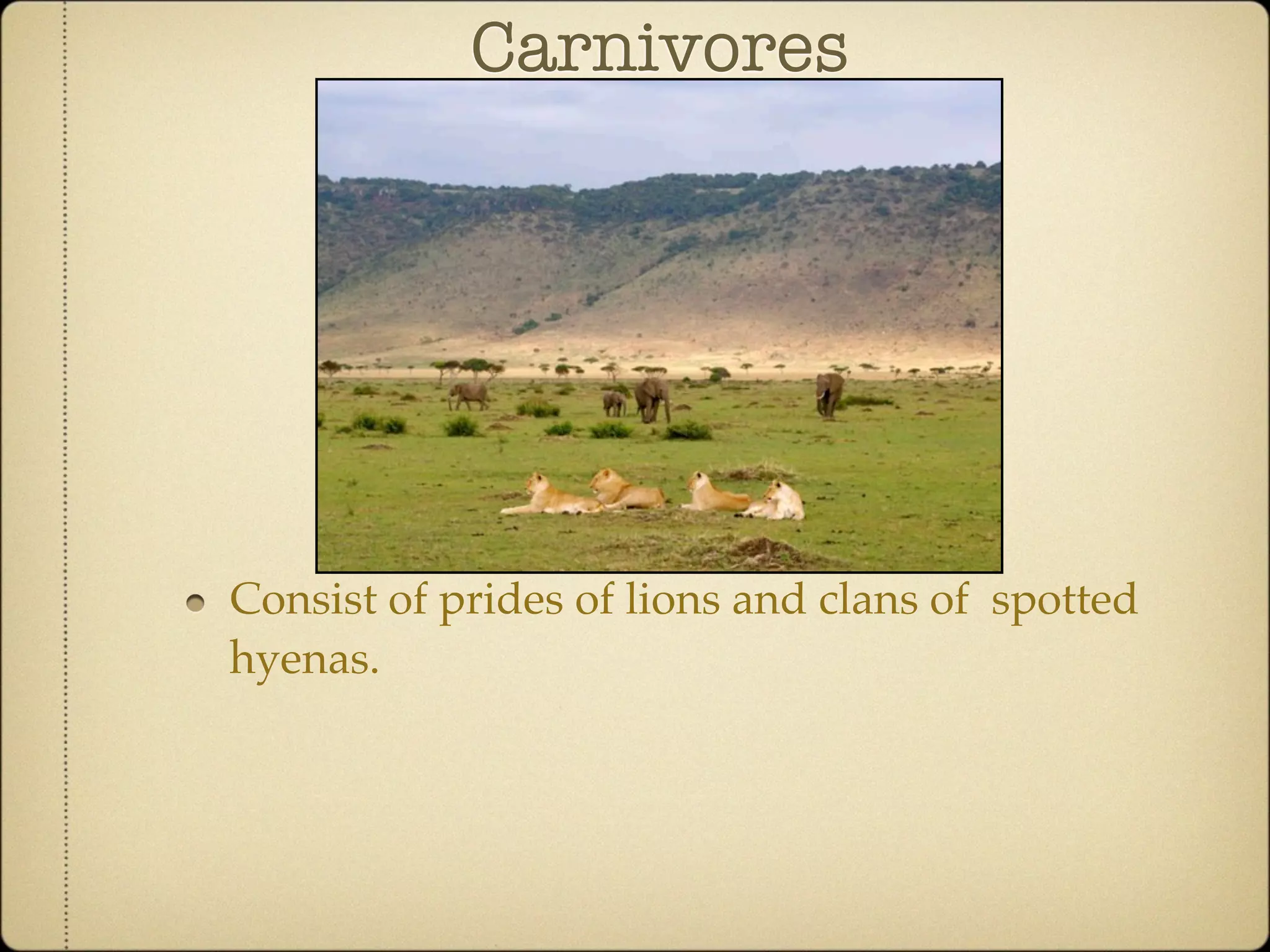 Carnivores

• Consist of prides of lions and clans of spotted hyenas.